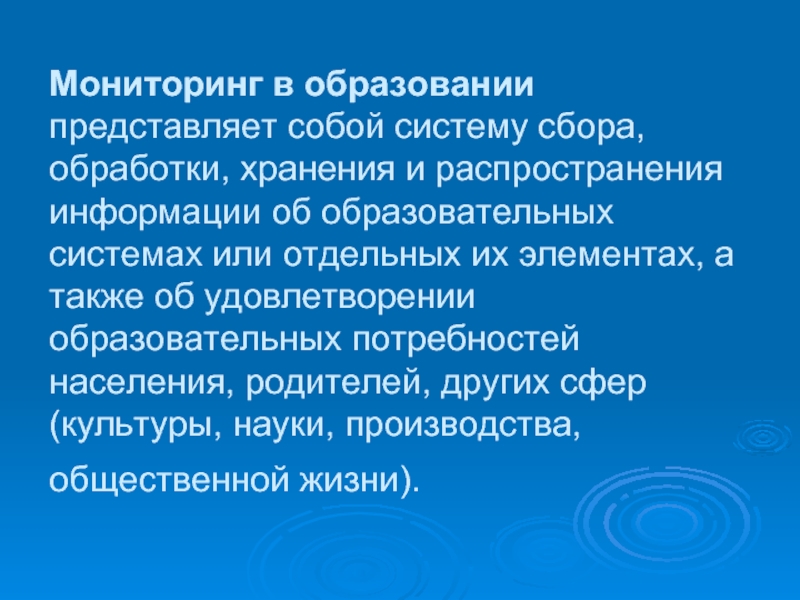 Мониторинг в образовании представляет собой систему сбора, обработки, хранения и распространения информации об образовательных системах или отдельных их элементах, а также об удовлетворении образовательных потребностей населения, родителей, других сфер (культуры, науки, производства, общественной жизни).